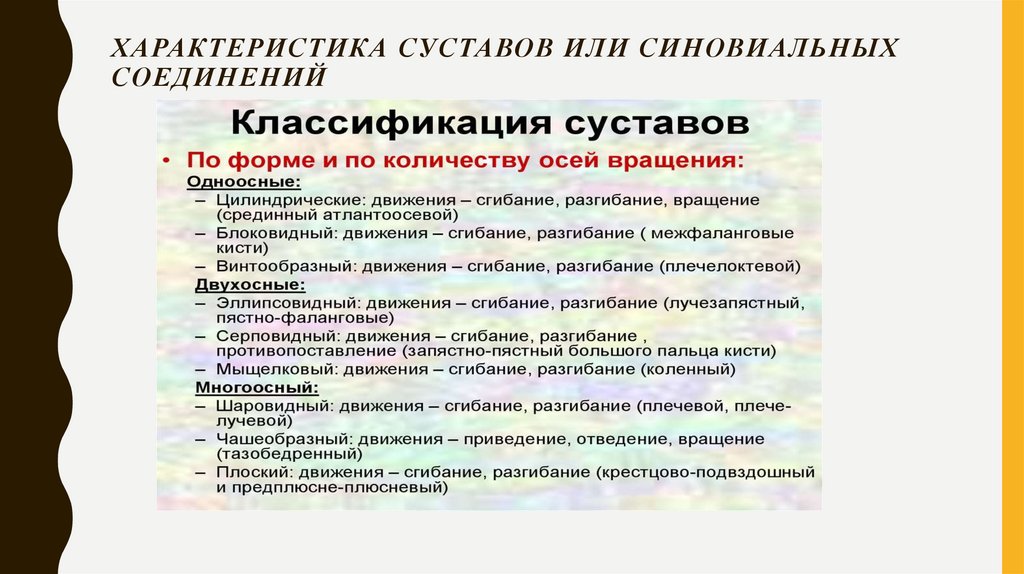 ХАРАКТЕРИСТИКА СУСТАВОВ ИЛИ СИНОВИАЛЬНЫХ СОЕДИНЕНИЙ

Классификация суставов

• По форме и по количеству осей вращения:

Одноосные:
– Цилиндрические: движения – сгибание, разгибание, вращение (срединный атлантоосевой)
– Блоковидный: движения – сгибание, разгибание ( межфаланговые кисти)
– Винтообразный: движения – сгибание, разгибание (плечелоктевой)

Двухосные:
– Эллипсовидный: движения – сгибание, разгибание (лучезапястный, пястно-фаланговые)
– Серповидный: движения – сгибание, разгибание , противопоставление (запястно-пястный большого пальца кисти)
– Мыщелковый: движения – сгибание, разгибание (коленный)

Многоосный:
– Шаровидный: движения – сгибание, разгибание (плечевой, плече-лучевой)
– Чашеобразный: движения – приведение, отведение, вращение (тазобедренный)
– Плоский: движения – сгибание, разгибание (крестцово-подвздошный и предплюсне-плюсневый)